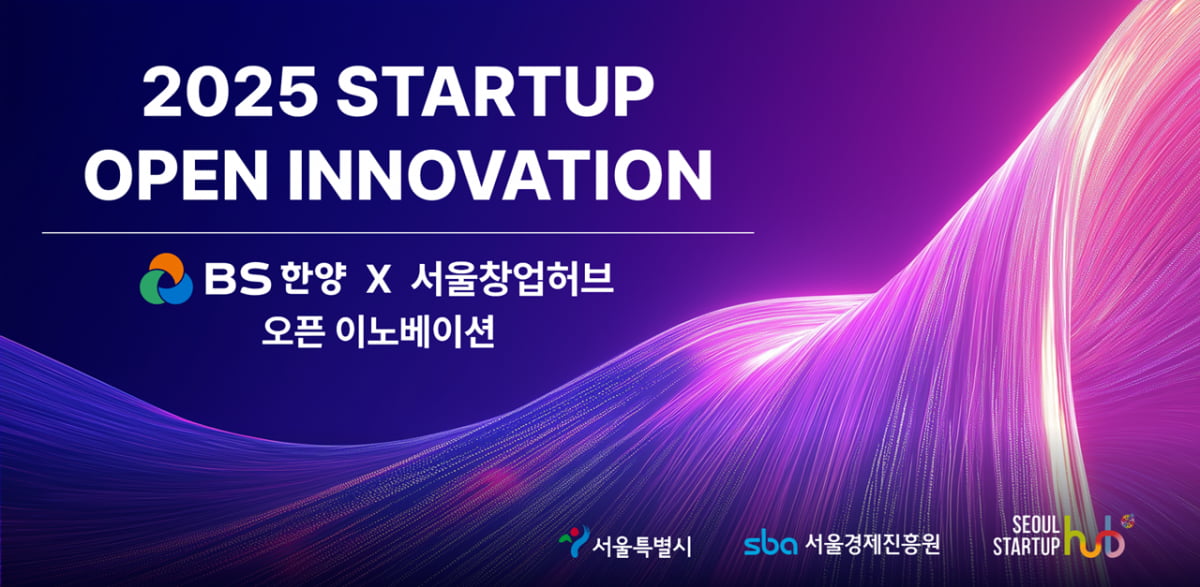 2025 STARTUP
OPEN INNOVATION

BS 한양 X 서울창업허브
오픈 이노베이션

서울특별시
sba 서울경제진흥원
SEOUL STARTUP hub